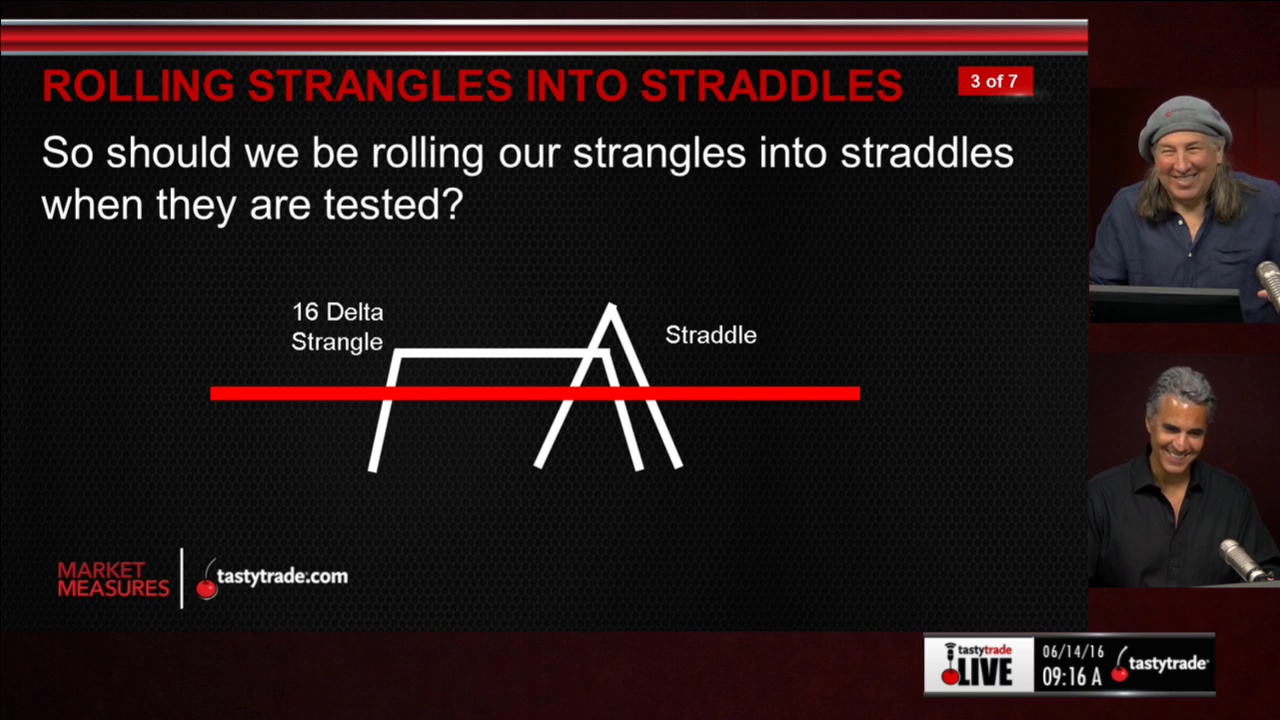 ROLLING STRANGLES INTO STRADDLES

3 of 7

So should we be rolling our strangles into straddles when they are tested?

16 Delta Strangle

Straddle

MARKET MEASURES

tastytrade.com

tastytrade LIVE

06/14/16
09:16 A

tastytrade